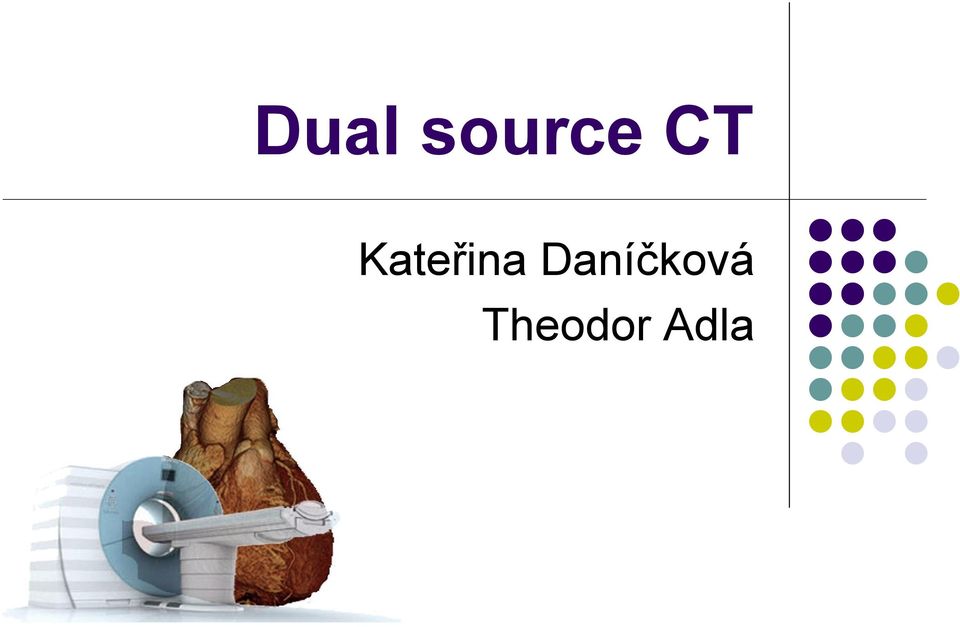 Dual source CT

Kateřina Daníčková
Theodor Adla